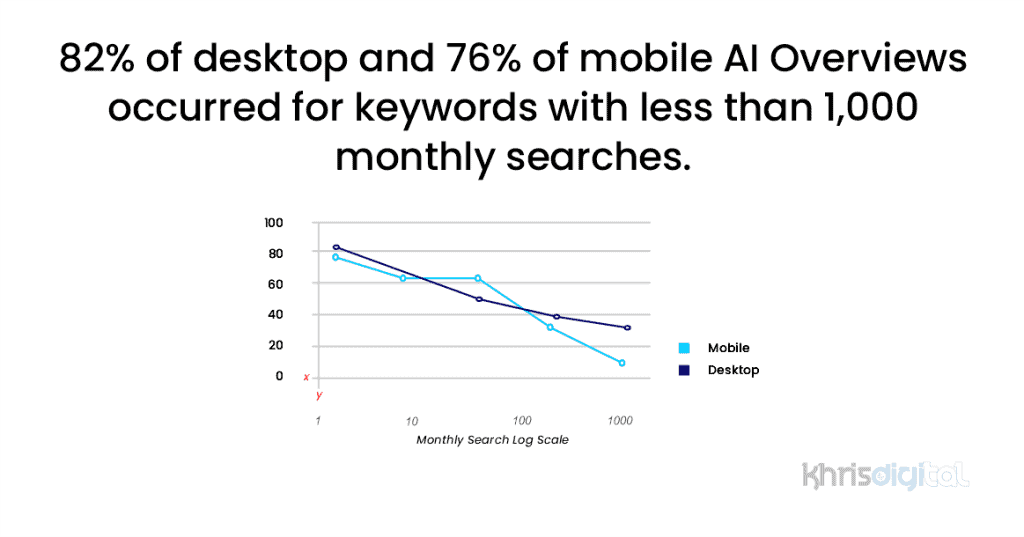 82% of desktop and 76% of mobile AI Overviews occurred for keywords with less than 1,000 monthly searches.

100
80
60
40
20
0
x
y

1
10
100
1000
Monthly Search Log Scale

Mobile
Desktop

khrisdigital